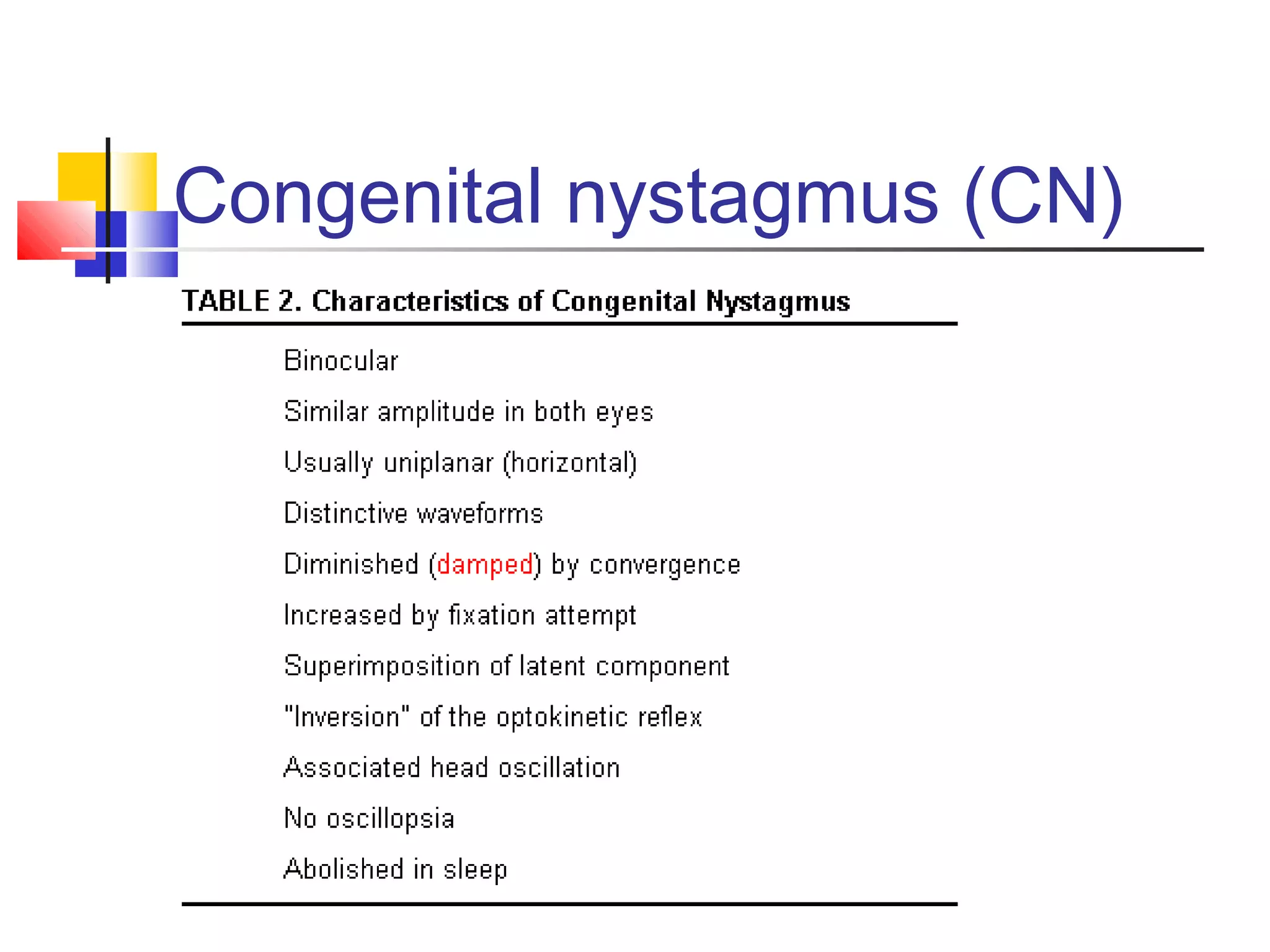 Congenital nystagmus (CN)

TABLE 2. Characteristics of Congenital Nystagmus

Binocular

Similar amplitude in both eyes

Usually uniplanar (horizontal)

Distinctive waveforms

Diminished (damped) by convergence

Increased by fixation attempt

Superimposition of latent component

"Inversion" of the optokinetic reflex

Associated head oscillation

No oscillopsia

Abolished in sleep